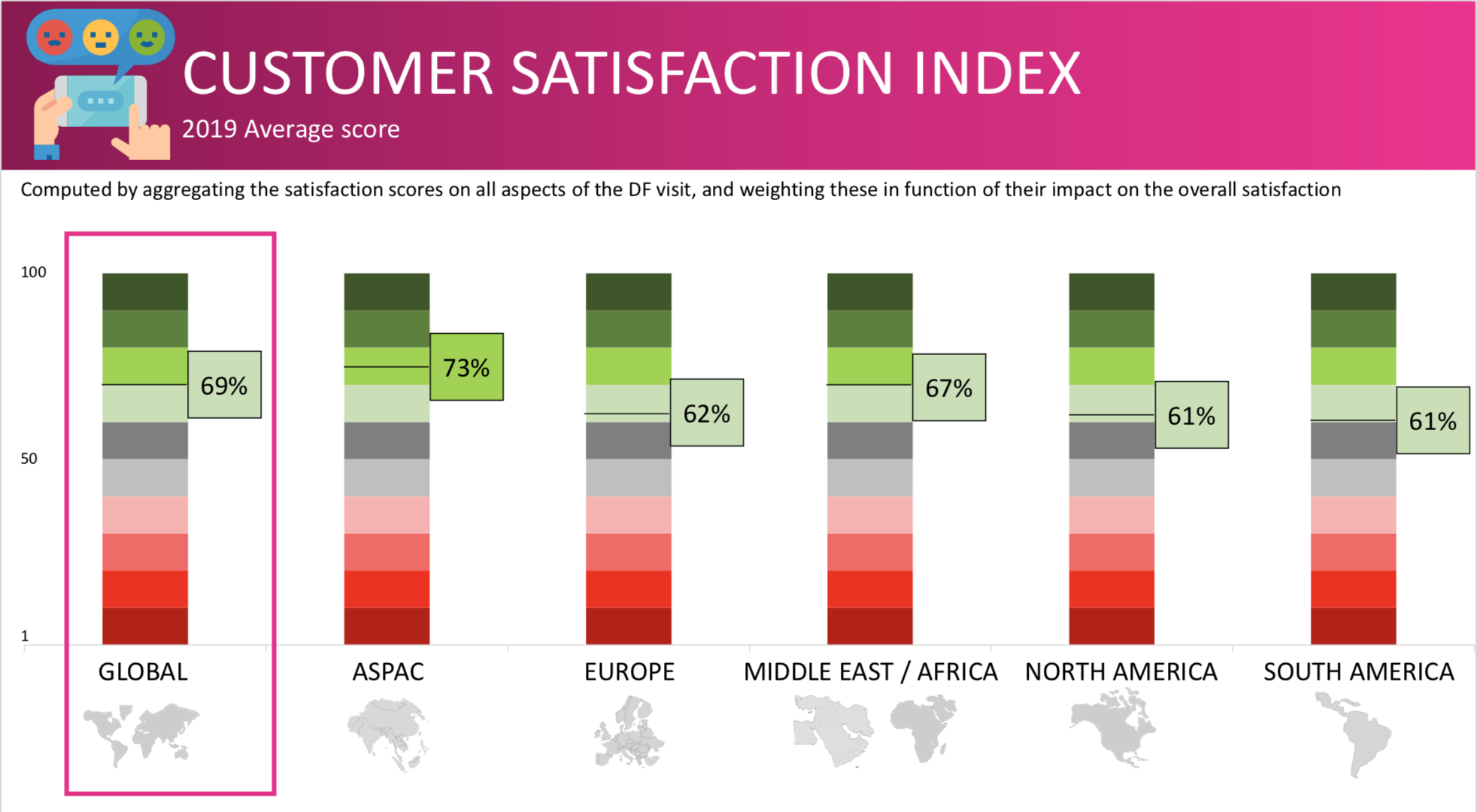 CUSTOMER SATISFACTION INDEX

2019 Average score

Computed by aggregating the satisfaction scores on all aspects of the DF visit, and weighting these in function of their impact on the overall satisfaction

100

50

1

69%

73%

62%

67%

61%

61%

GLOBAL

ASPAC

EUROPE

MIDDLE EAST / AFRICA

NORTH AMERICA

SOUTH AMERICA